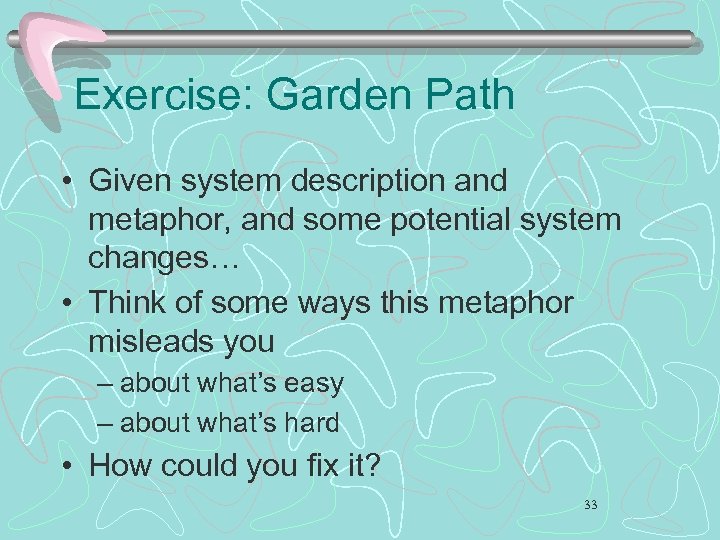 Exercise: Garden Path

• Given system description and metaphor, and some potential system changes…
• Think of some ways this metaphor misleads you
– about what's easy
– about what's hard
• How could you fix it?

33